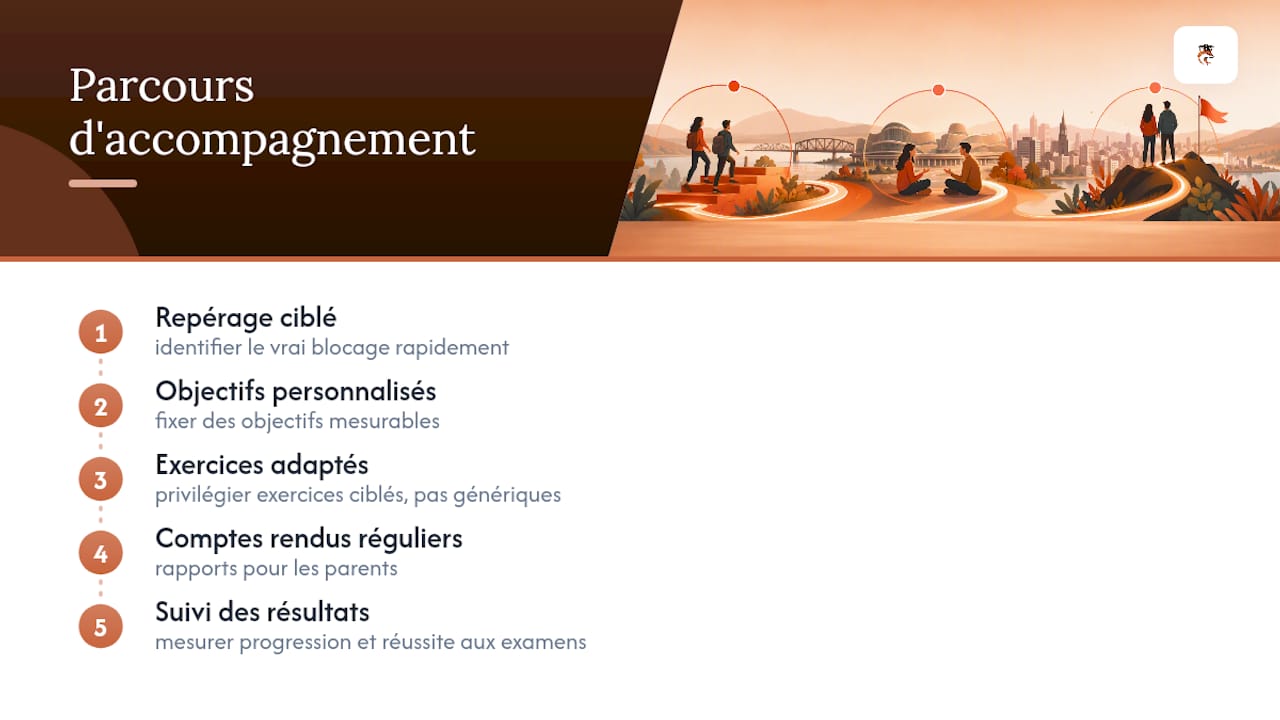 Parcours d'accompagnement

1
Repérage ciblé
identifier le vrai blocage rapidement

2
Objectifs personnalisés
fixer des objectifs mesurables

3
Exercices adaptés
privilégier exercices ciblés, pas génériques

4
Comptes rendus réguliers
rapports pour les parents

5
Suivi des résultats
mesurer progression et réussite aux examens